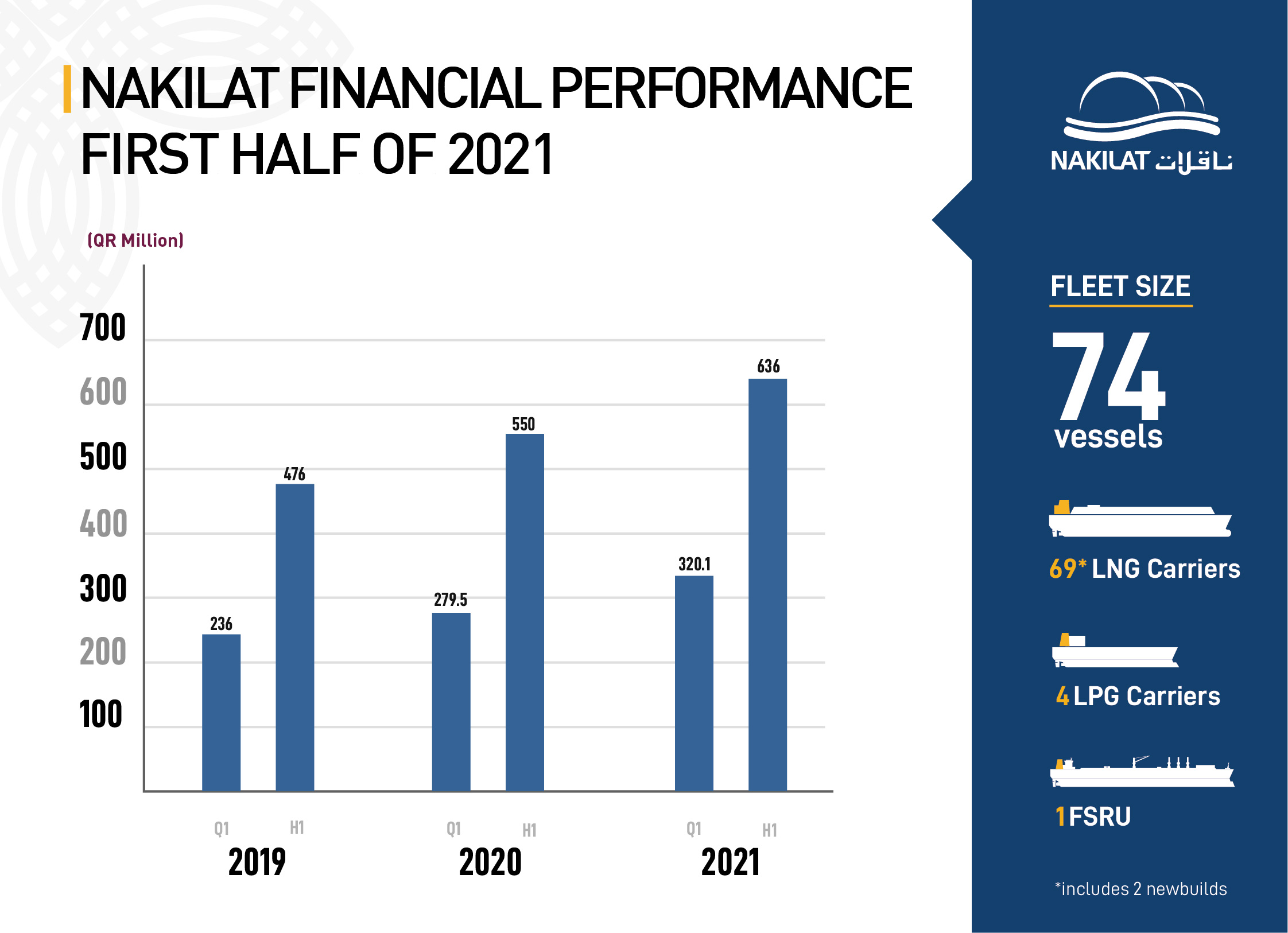 NAKILAT FINANCIAL PERFORMANCE FIRST HALF OF 2021

(QR Million)

700
600
500
400
300
200
100

236
476
279.5
550
320.1
636

Q1 H1
2019
Q1 H1
2020
Q1 H1
2021

NAKILAT ناقلات

FLEET SIZE

74 vessels

69* LNG Carriers

4 LPG Carriers

1 FSRU

*includes 2 newbuilds